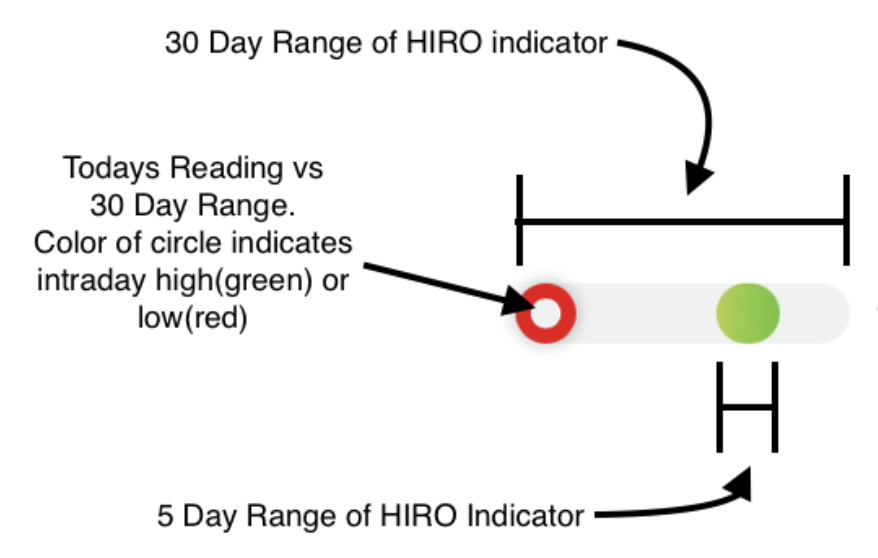 30 Day Range of HIRO indicator

Todays Reading vs 30 Day Range. Color of circle indicates intraday high(green) or low(red)

5 Day Range of HIRO Indicator